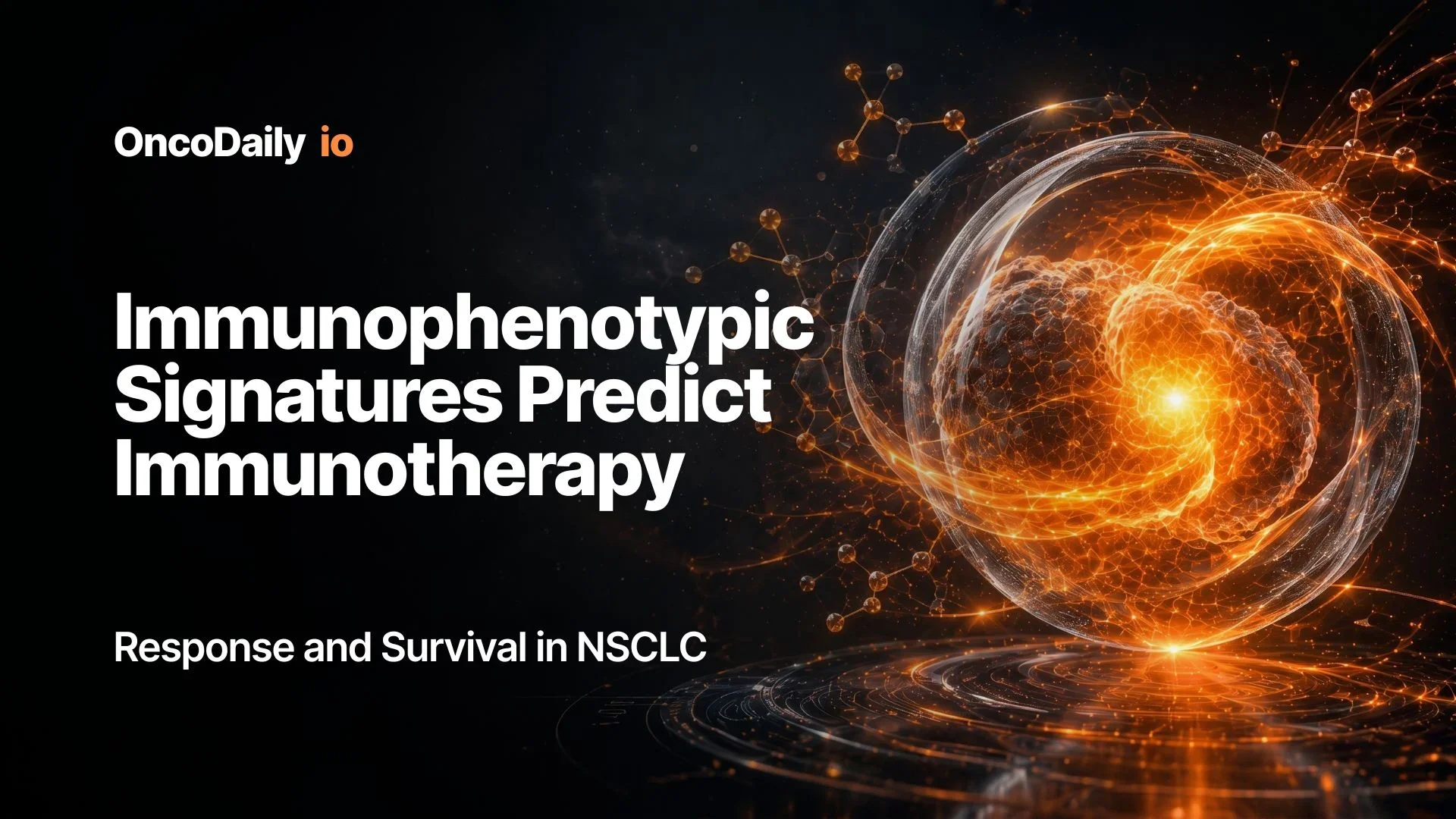 OncoDaily io

Immunophenotypic Signatures Predict Immunotherapy

Response and Survival in NSCLC